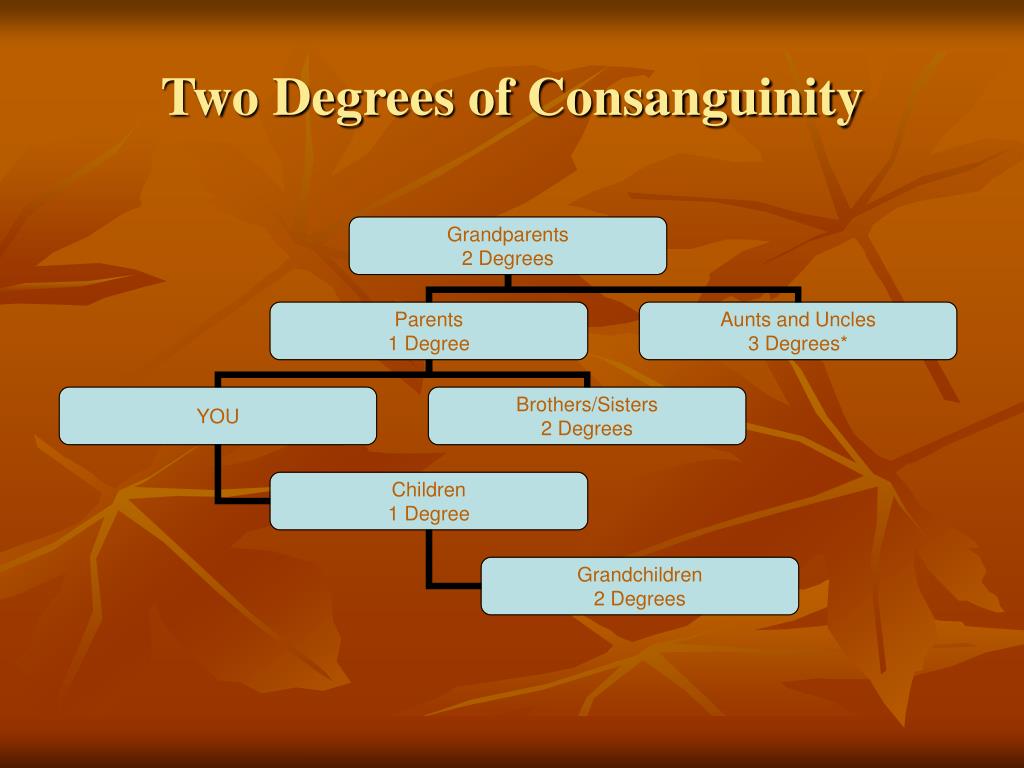 Two Degrees of Consanguinity

Grandparents
2 Degrees

Parents
1 Degree

Aunts and Uncles
3 Degrees*

YOU

Brothers/Sisters
2 Degrees

Children
1 Degree

Grandchildren
2 Degrees